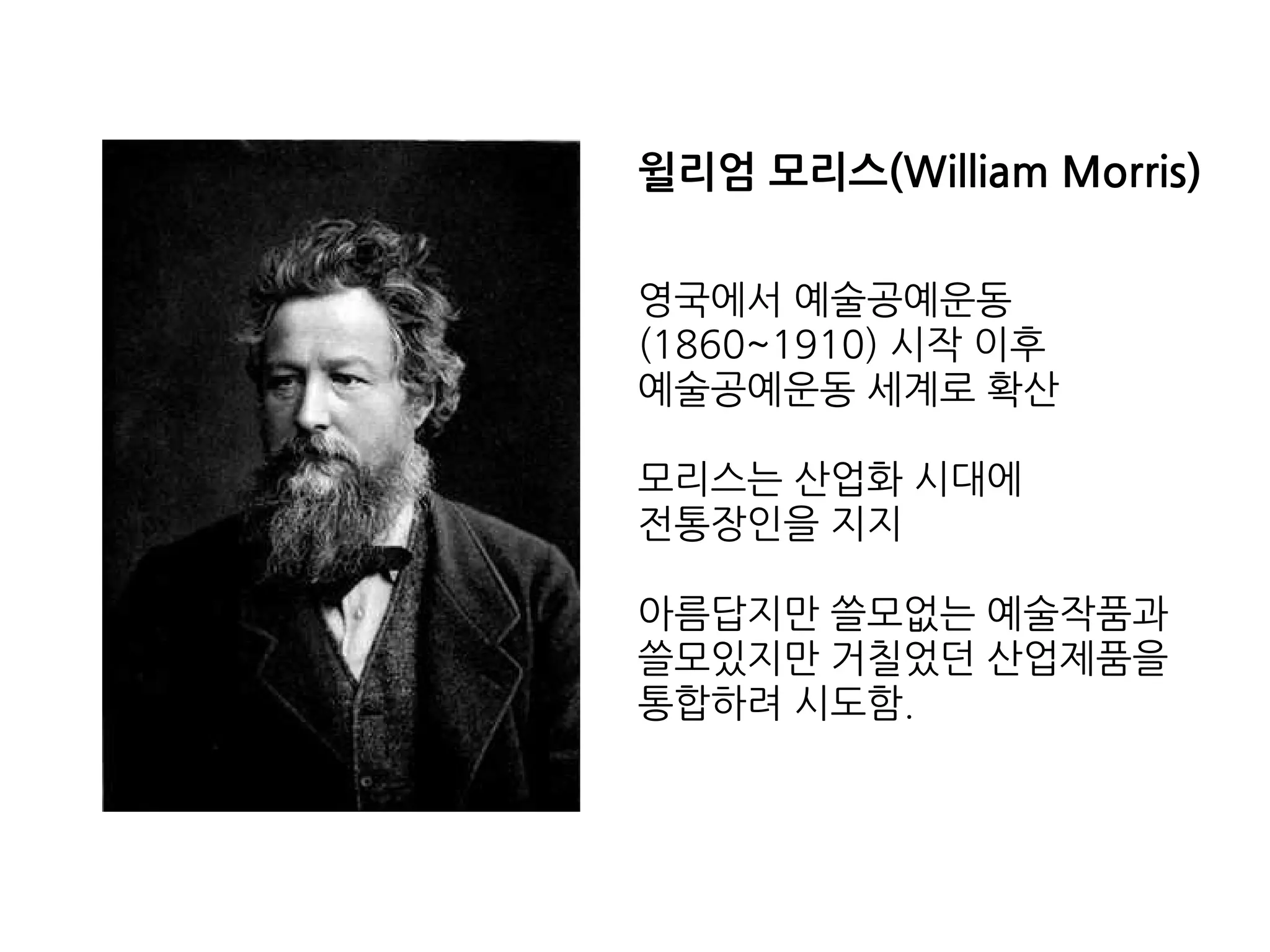 윌리엄 모리스(William Morris)

영국에서 예술공예운동 (1860~1910) 시작 이후 예술공예운동 세계로 확산

모리스는 산업화 시대에 전통장인을 지지

아름답지만 쓸모없는 예술작품과 쓸모있지만 거칠었던 산업제품을 통합하려 시도함.